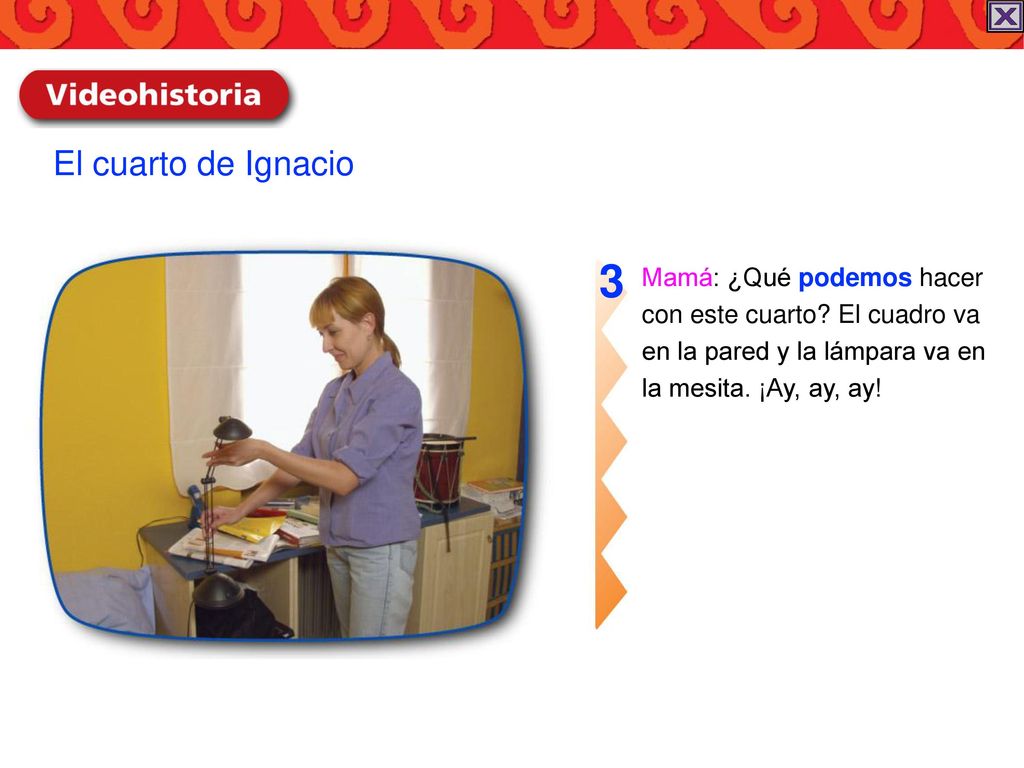 Videohistoria

El cuarto de Ignacio

3

Mamá: ¿Qué podemos hacer con este cuarto? El cuadro va en la pared y la lámpara va en la mesita. ¡Ay, ay, ay!